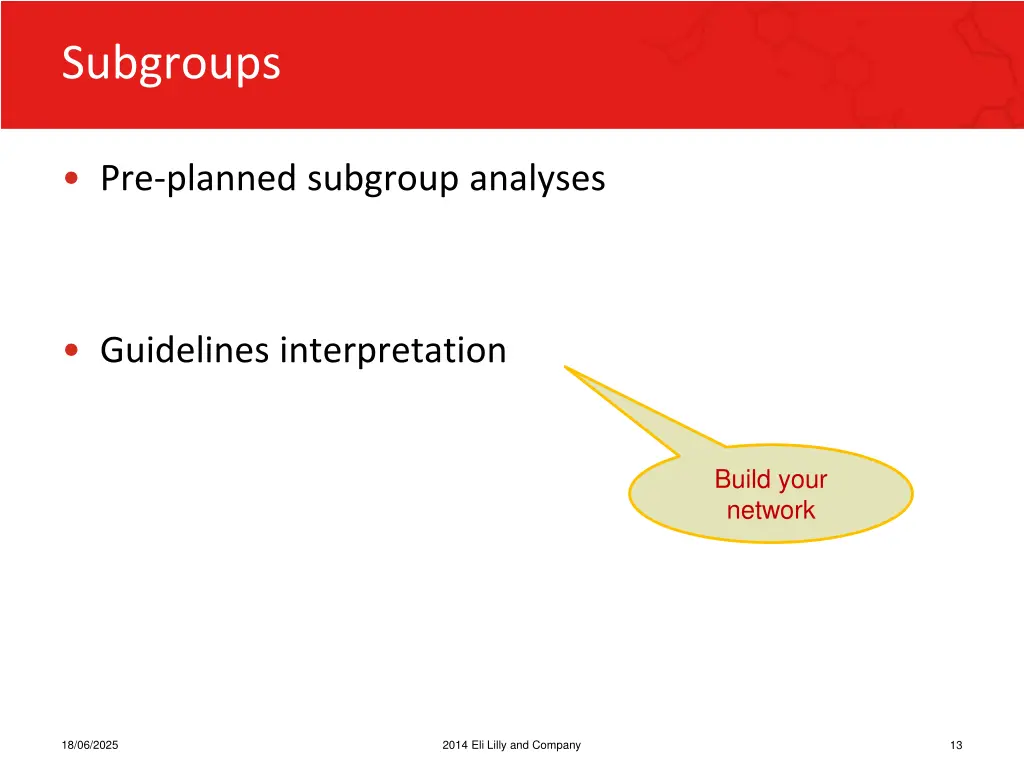 Subgroups

• Pre-planned subgroup analyses

• Guidelines interpretation

Build your network

18/06/2025

2014 Eli Lilly and Company

13